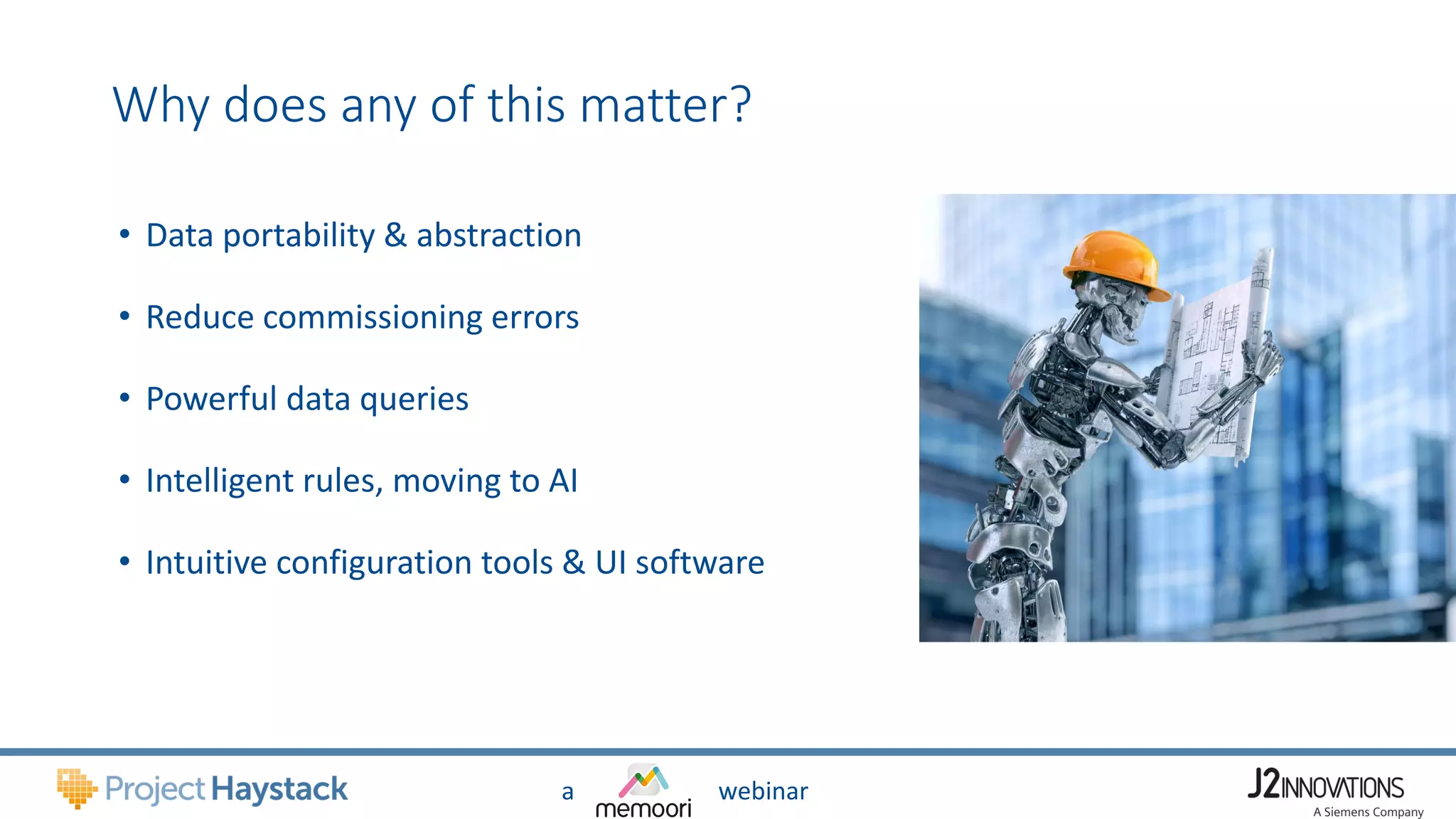 Why does any of this matter?

• Data portability & abstraction
• Reduce commissioning errors
• Powerful data queries
• Intelligent rules, moving to AI
• Intuitive configuration tools & UI software

Project Haystack

a memoori webinar

J2INNOVATIONS
A Siemens Company